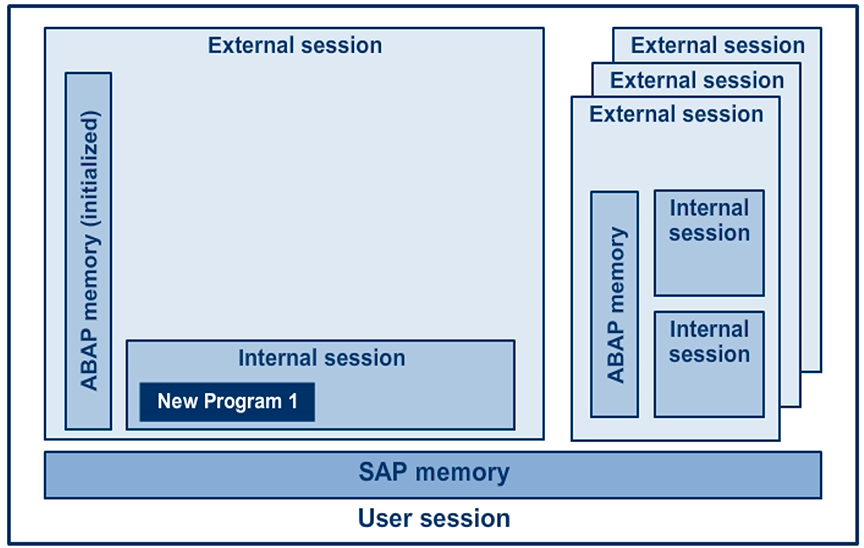 External session

ABAP memory (initialized)

Internal session

New Program 1

External session

External session

External session

ABAP memory

Internal session

Internal session

SAP memory

User session